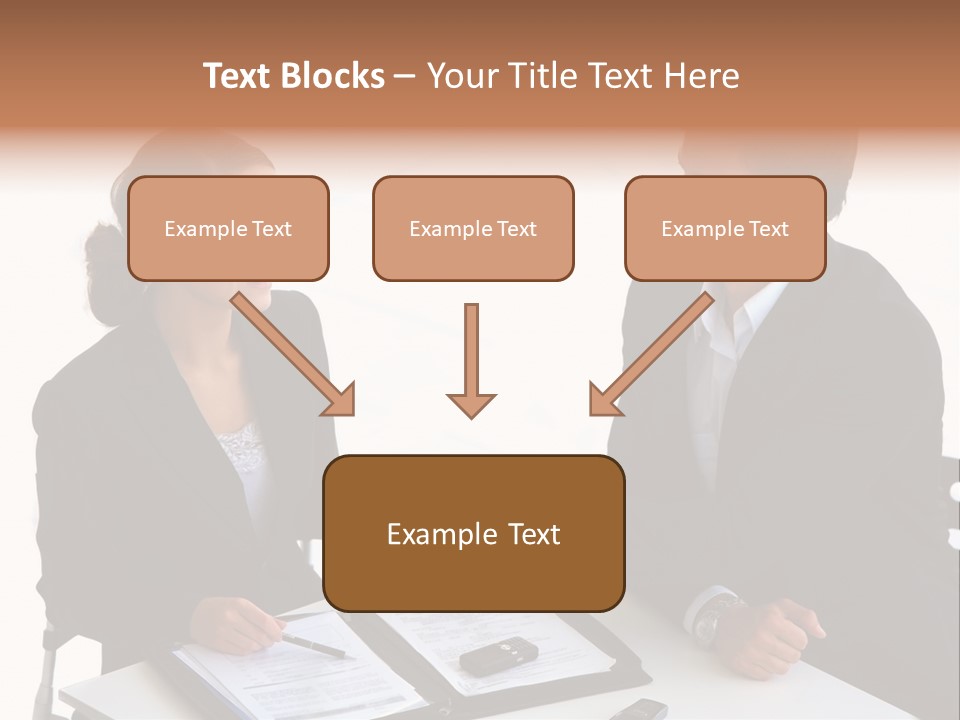 Text Blocks – Your Title Text Here

Example Text

Example Text

Example Text

Example Text